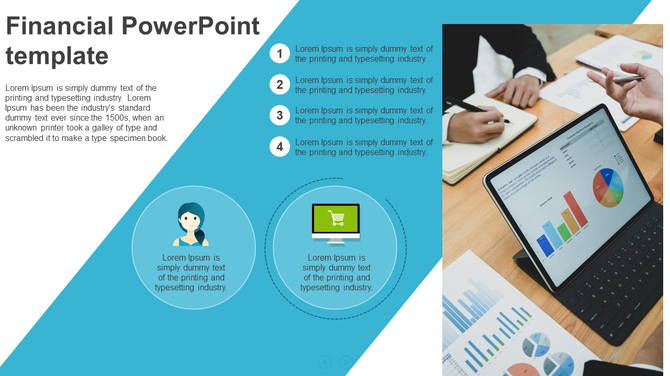 Financial PowerPoint template

Lorem Ipsum is simply dummy text of the printing and typesetting industry. Lorem Ipsum has been the industry's standard dummy text ever since the 1500s, when an unknown printer took a galley of type and scrambled it to make a type specimen book.

1 Lorem Ipsum is simply dummy text of the printing and typesetting industry.

2 Lorem Ipsum is simply dummy text of the printing and typesetting industry.

3 Lorem Ipsum is simply dummy text of the printing and typesetting industry.

4 Lorem Ipsum is simply dummy text of the printing and typesetting industry.

Lorem Ipsum is simply dummy text of the printing and typesetting industry.

Lorem Ipsum is simply dummy text of the printing and typesetting industry.